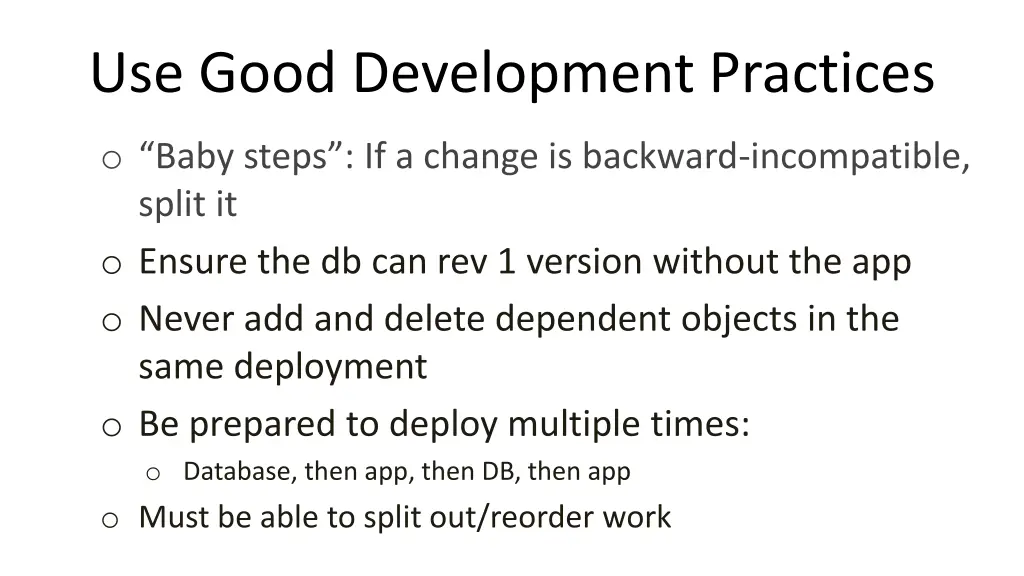 Use Good Development Practices

o “Baby steps”: If a change is backward-incompatible, split it
o Ensure the db can rev 1 version without the app
o Never add and delete dependent objects in the same deployment
o Be prepared to deploy multiple times:
  o Database, then app, then DB, then app
o Must be able to split out/reorder work